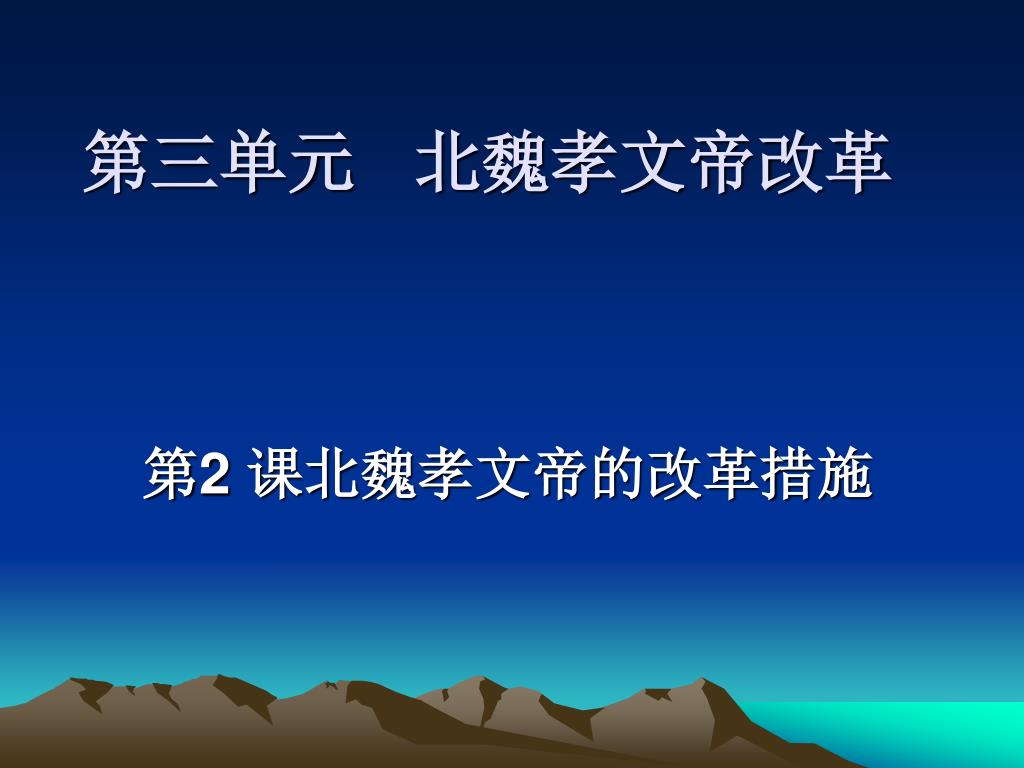 第三单元　北魏孝文帝改革

第2 课北魏孝文帝的改革措施